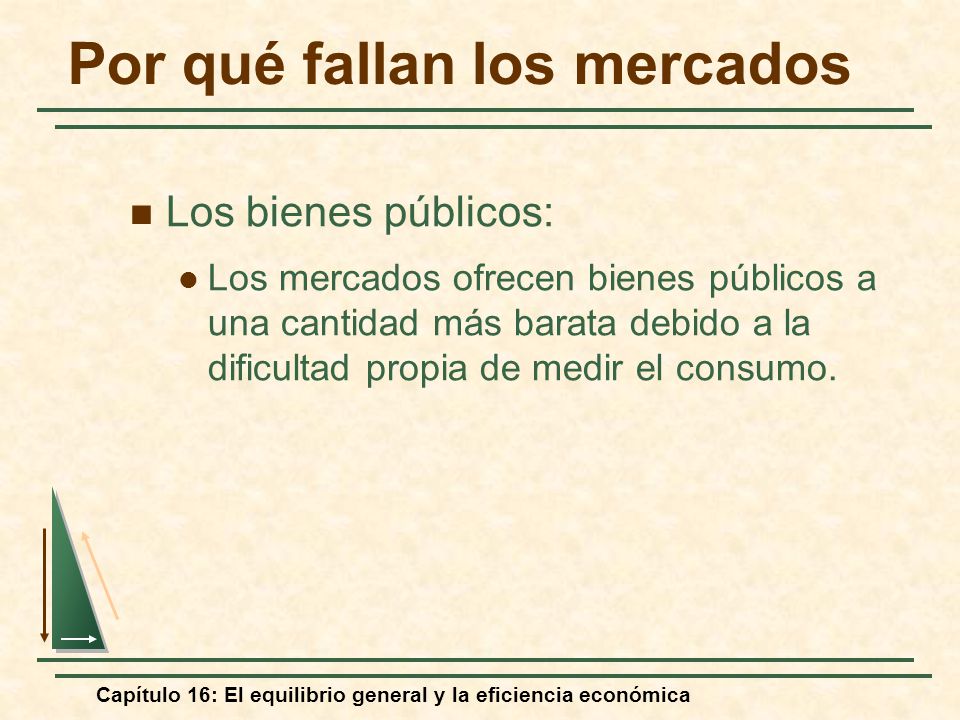 Por qué fallan los mercados

Los bienes públicos:

Los mercados ofrecen bienes públicos a una cantidad más barata debido a la dificultad propia de medir el consumo.

Capítulo 16: El equilibrio general y la eficiencia económica